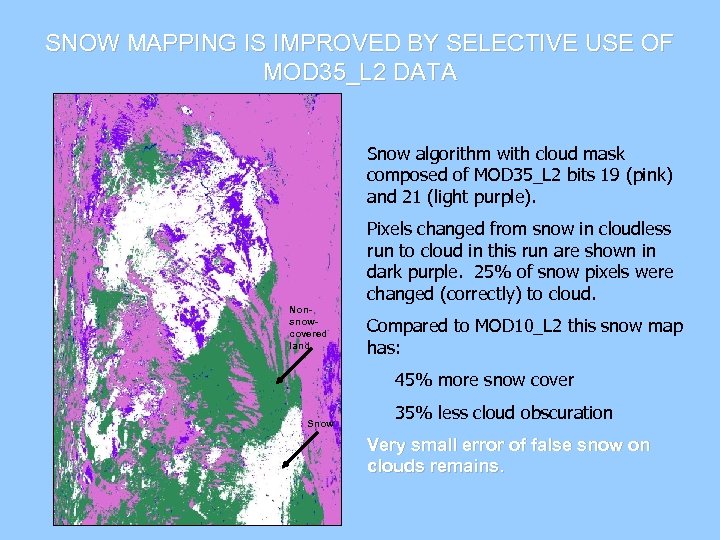 SNOW MAPPING IS IMPROVED BY SELECTIVE USE OF MOD35_L2 DATA

Non-snow-covered land

Snow

Snow algorithm with cloud mask composed of MOD35_L2 bits 19 (pink) and 21 (light purple).

Pixels changed from snow in cloudless run to cloud in this run are shown in dark purple. 25% of snow pixels were changed (correctly) to cloud.

Compared to MOD10_L2 this snow map has:

45% more snow cover

35% less cloud obscuration

Very small error of false snow on clouds remains.